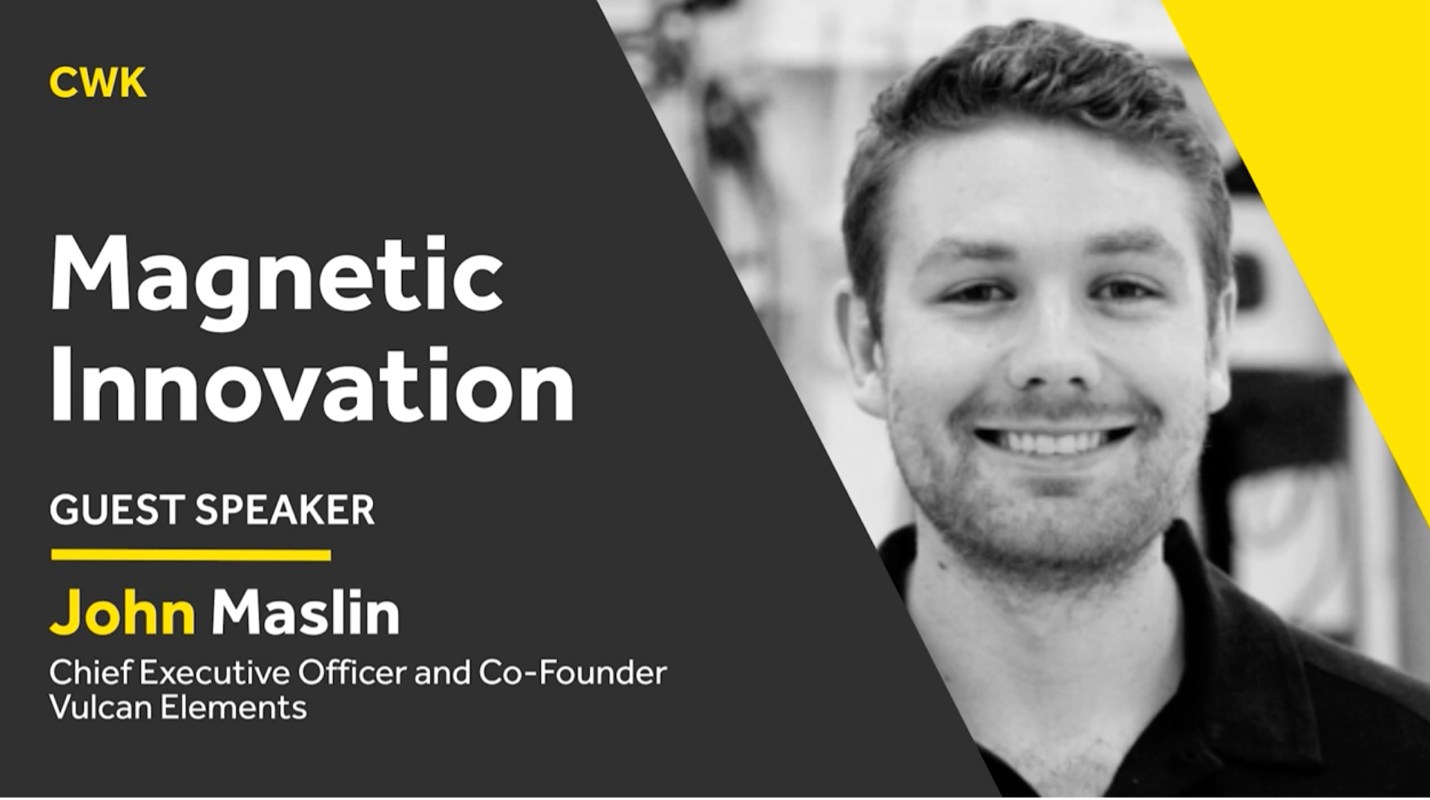 CWK

Magnetic Innovation

GUEST SPEAKER

John Maslin

Chief Executive Officer and Co-Founder
Vulcan Elements